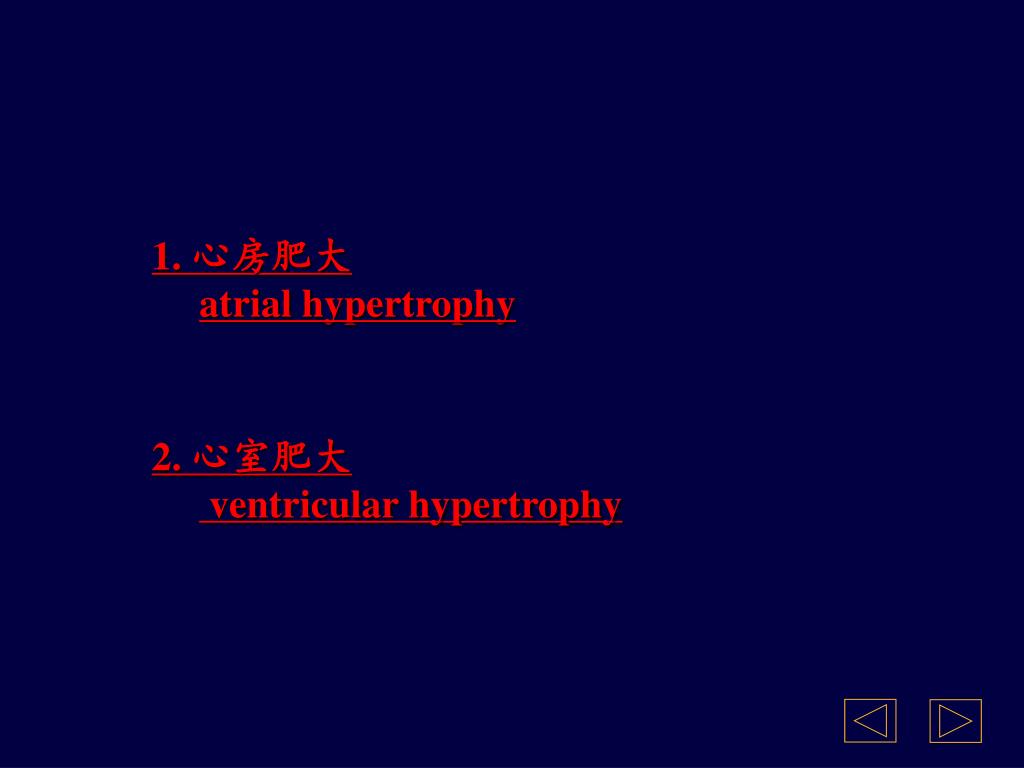 1. 心房肥大
atrial hypertrophy

2. 心室肥大
ventricular hypertrophy